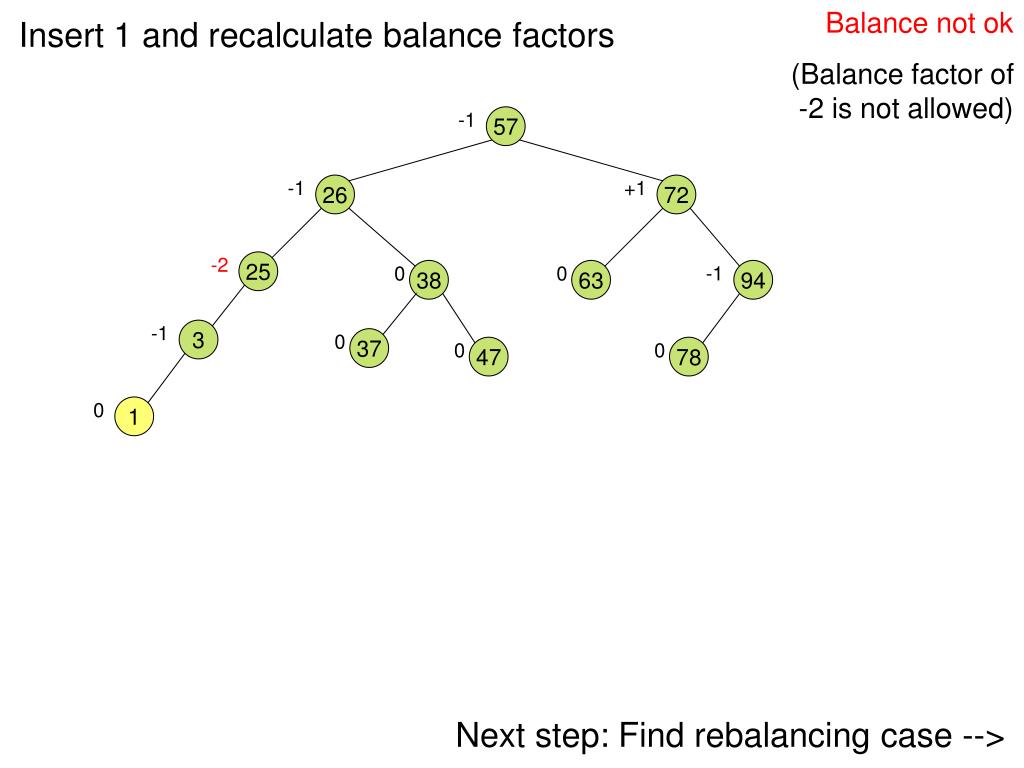 Insert 1 and recalculate balance factors

Balance not ok

(Balance factor of -2 is not allowed)

-1 57

-1 26

+1 72

-2 25

0 38

0 63

-1 94

-1 3

0 37

0 47

0 78

0 1

Next step: Find rebalancing case -->